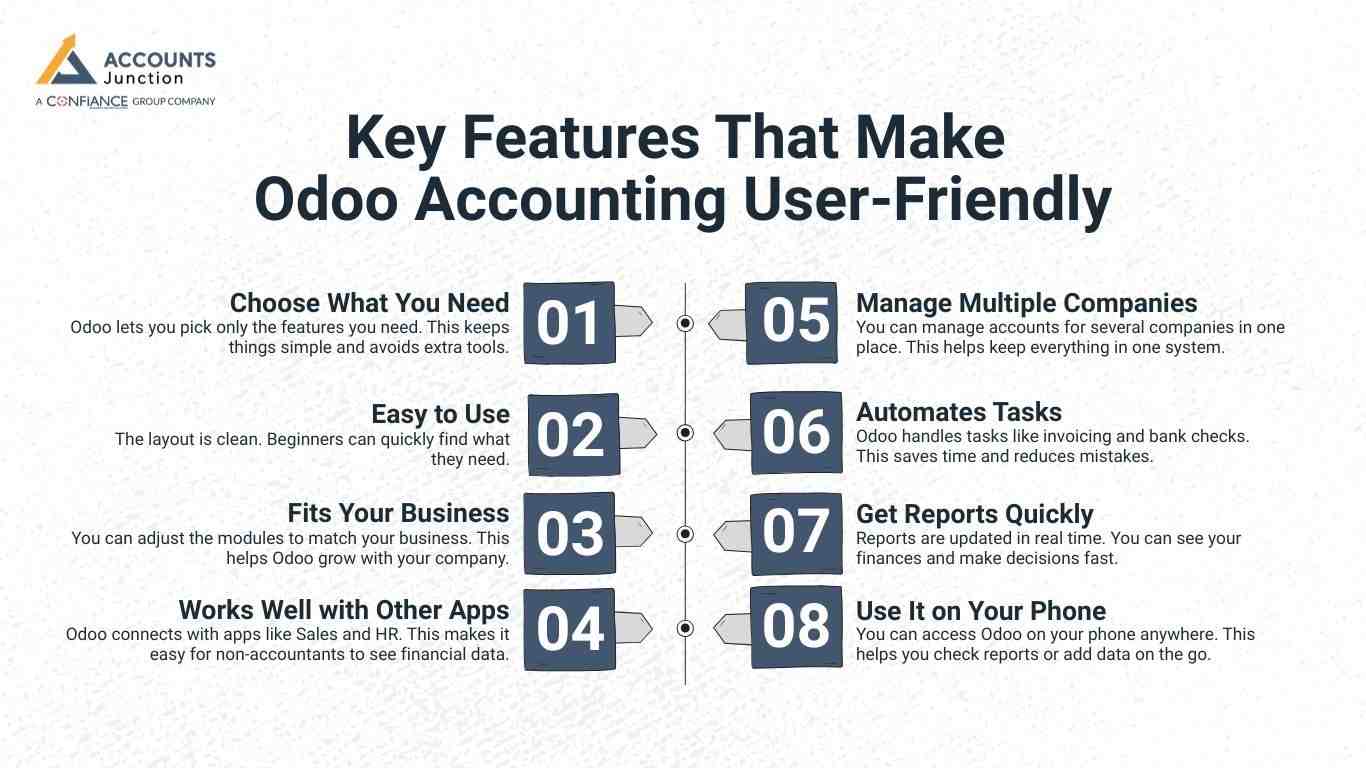 ACCOUNTS Junction
A CONFIANCE GROUP COMPANY

Key Features That Make Odoo Accounting User-Friendly

Choose What You Need
Odoo lets you pick only the features you need. This keeps things simple and avoids extra tools.

01

Easy to Use
The layout is clean. Beginners can quickly find what they need.

02

Fits Your Business
You can adjust the modules to match your business. This helps Odoo grow with your company.

03

Works Well with Other Apps
Odoo connects with apps like Sales and HR. This makes it easy for non-accountants to see financial data.

04

05

Manage Multiple Companies
You can manage accounts for several companies in one place. This helps keep everything in one system.

06

Automates Tasks
Odoo handles tasks like invoicing and bank checks. This saves time and reduces mistakes.

07

Get Reports Quickly
Reports are updated in real time. You can see your finances and make decisions fast.

08

Use It on Your Phone
You can access Odoo on your phone anywhere. This helps you check reports or add data on the go.